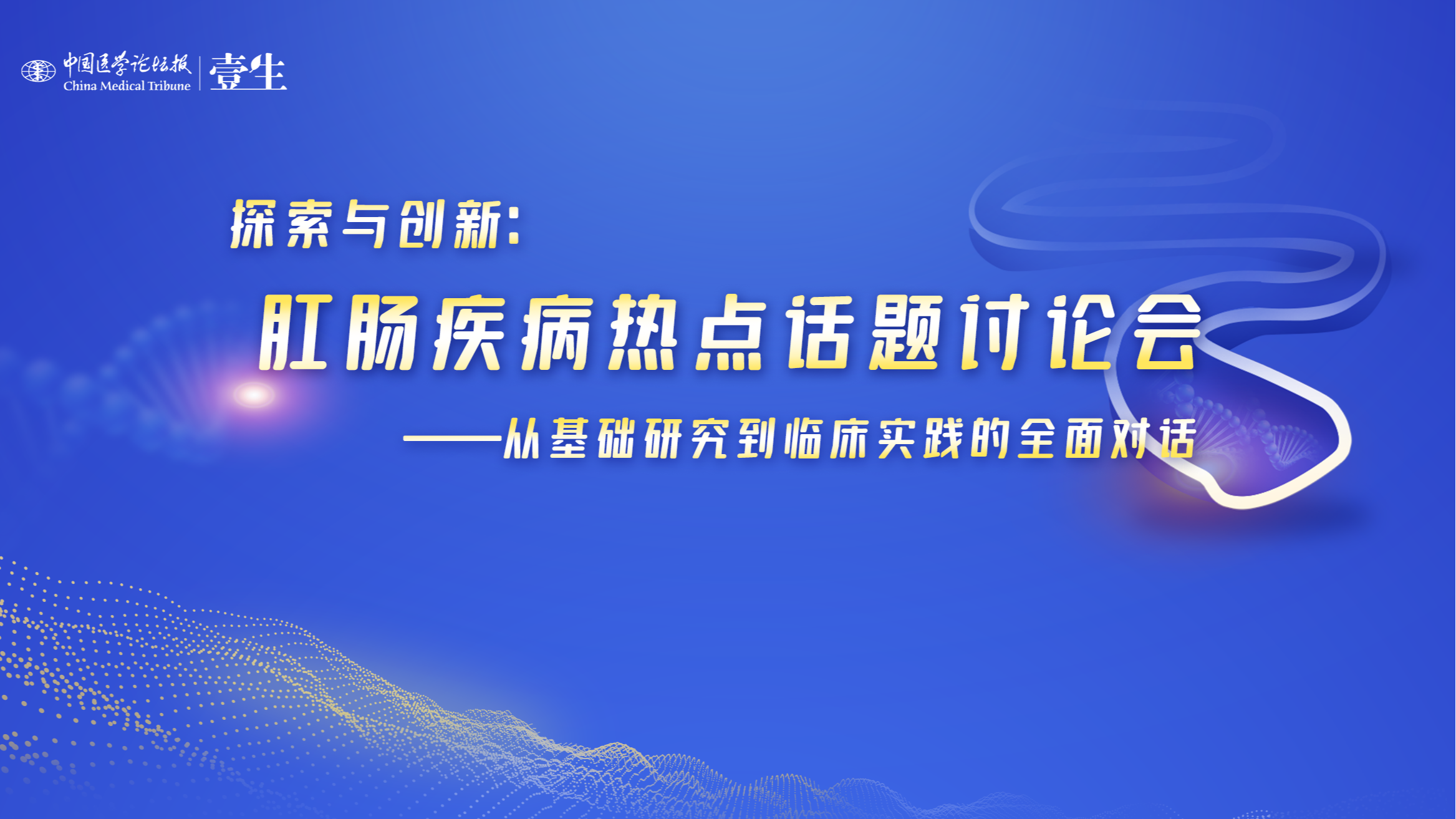 中国医学论坛报
China Medical Tribune
壹生

探索与创新:

肛肠疾病热点话题讨论会

——从基础研究到临床实践的全面对话